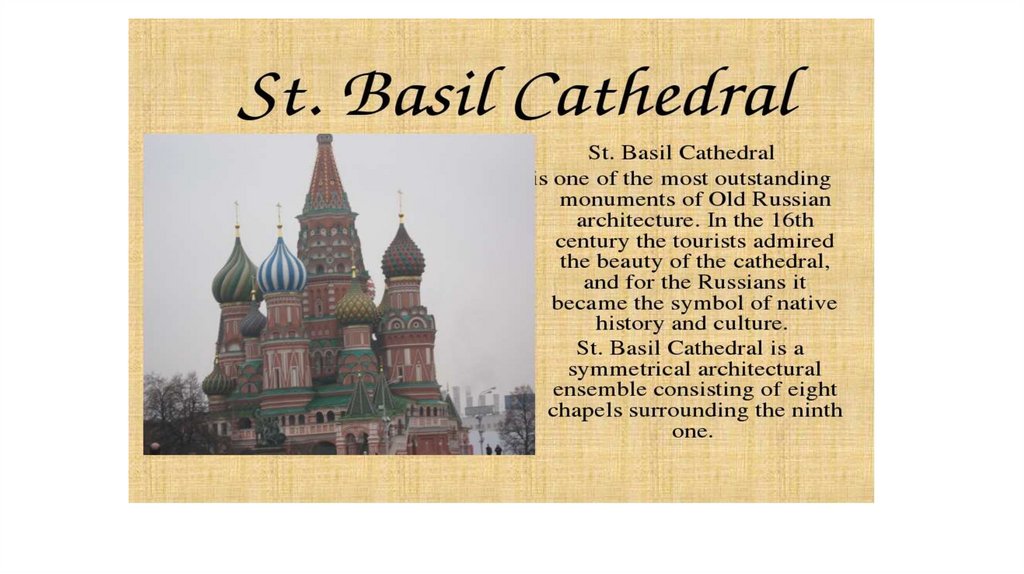 St. Basil Cathedral

St. Basil Cathedral is one of the most outstanding monuments of Old Russian architecture. In the 16th century the tourists admired the beauty of the cathedral, and for the Russians it became the symbol of native history and culture.

St. Basil Cathedral is a symmetrical architectural ensemble consisting of eight chapels surrounding the ninth one.